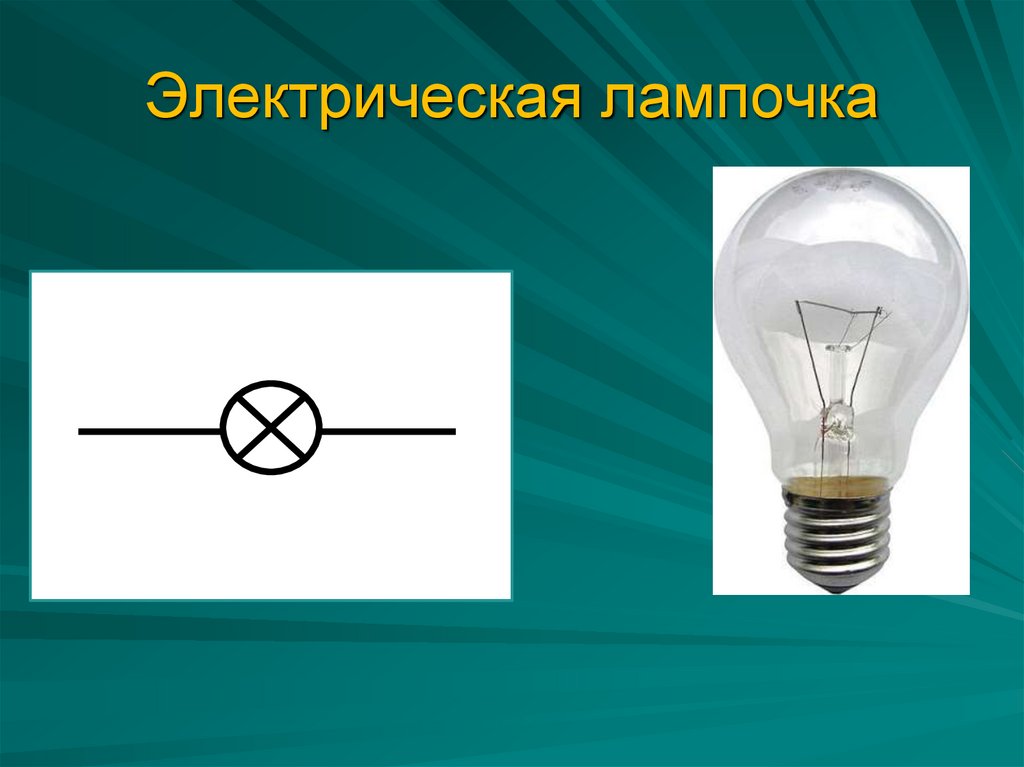 Электрическая лампочка